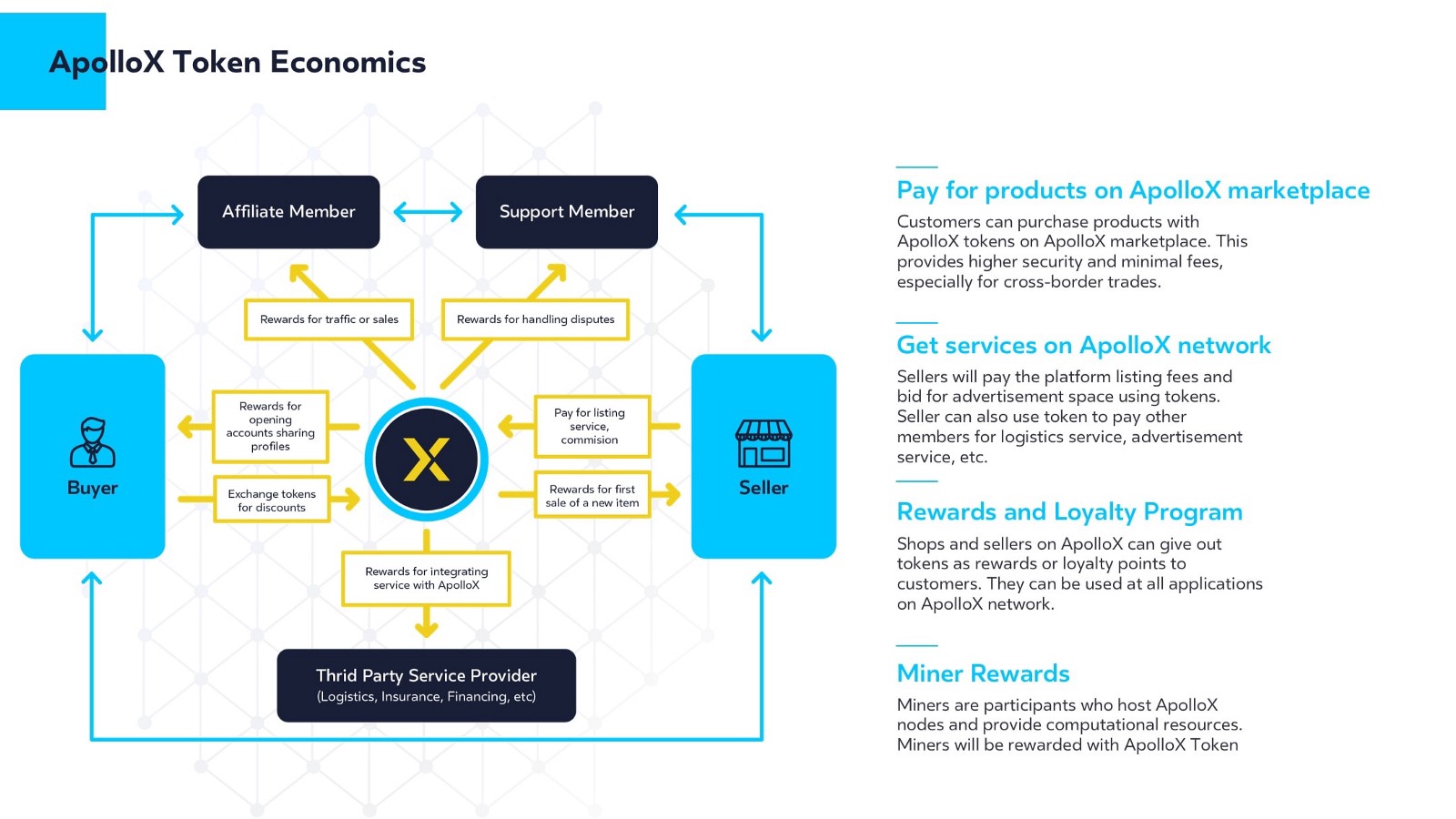 ApolloX Token Economics

Affiliate Member

Support Member

Rewards for traffic or sales

Rewards for handling disputes

Buyer

Rewards for opening accounts sharing profiles

Exchange tokens for discounts

X

Pay for listing service, commission

Rewards for first sale of a new item

Seller

Rewards for integrating service with ApolloX

Thrid Party Service Provider
(Logistics, Insurance, Financing, etc)

Pay for products on ApolloX marketplace

Customers can purchase products with ApolloX tokens on ApolloX marketplace. This provides higher security and minimal fees, especially for cross-border trades.

Get services on ApolloX network

Sellers will pay the platform listing fees and bid for advertisement space using tokens. Seller can also use token to pay other members for logistics service, advertisement service, etc.

Rewards and Loyalty Program

Shops and sellers on ApolloX can give out tokens as rewards or loyalty points to customers. They can be used at all applications on ApolloX network.

Miner Rewards

Miners are participants who host ApolloX nodes and provide computational resources. Miners will be rewarded with ApolloX Token